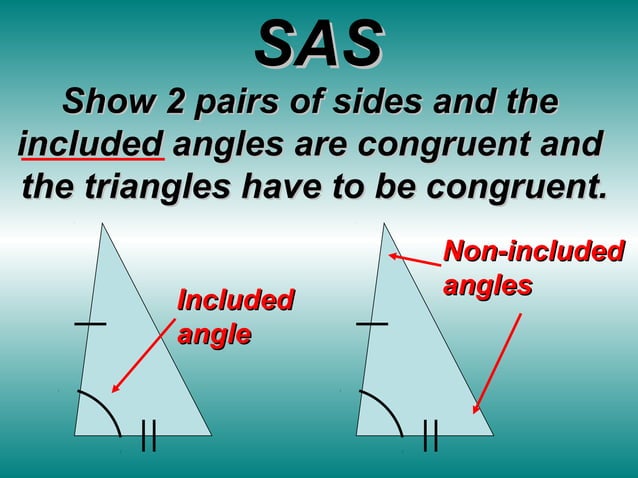 SAS

Show 2 pairs of sides and the included angles are congruent and the triangles have to be congruent.

Included angle

Non-included angles